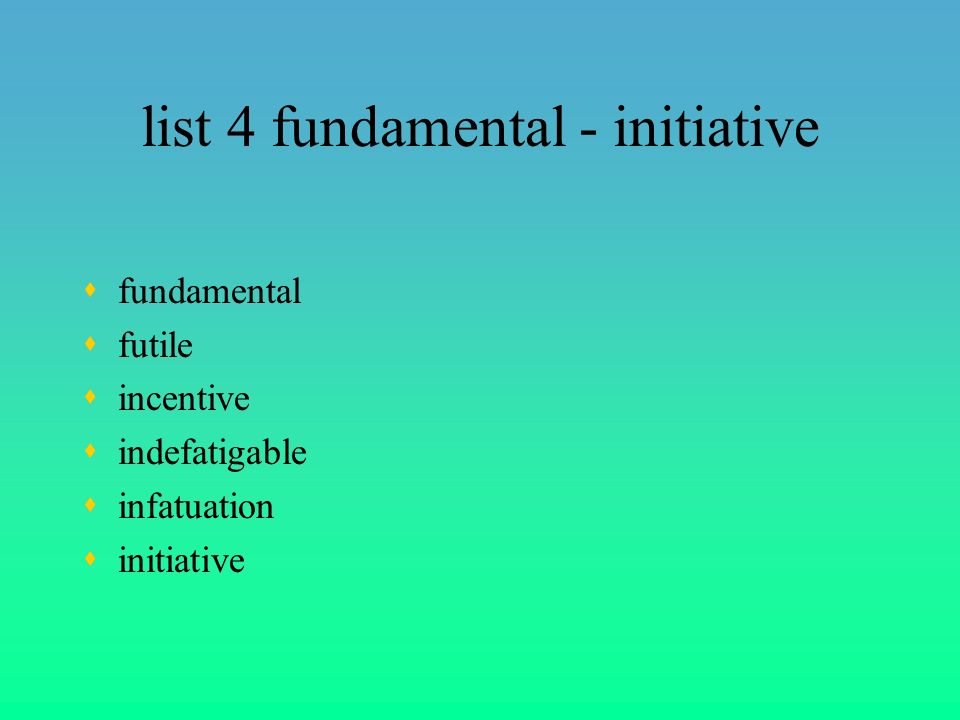 list 4 fundamental - initiative

- fundamental
- futile
- incentive
- indefatigable
- infatuation
- initiative